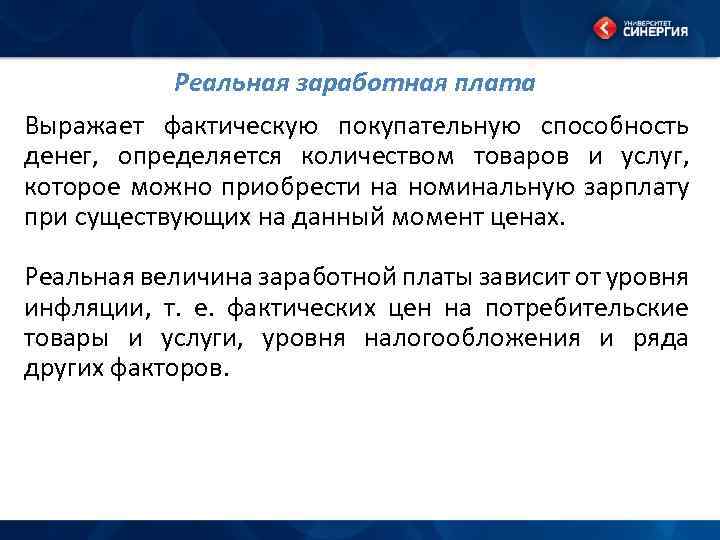 УНИВЕРСИТЕТ СИНЕРГИЯ

Реальная заработная плата

Выражает фактическую покупательную способность денег, определяется количеством товаров и услуг, которое можно приобрести на номинальную зарплату при существующих на данный момент ценах.

Реальная величина заработной платы зависит от уровня инфляции, т. е. фактических цен на потребительские товары и услуги, уровня налогообложения и ряда других факторов.